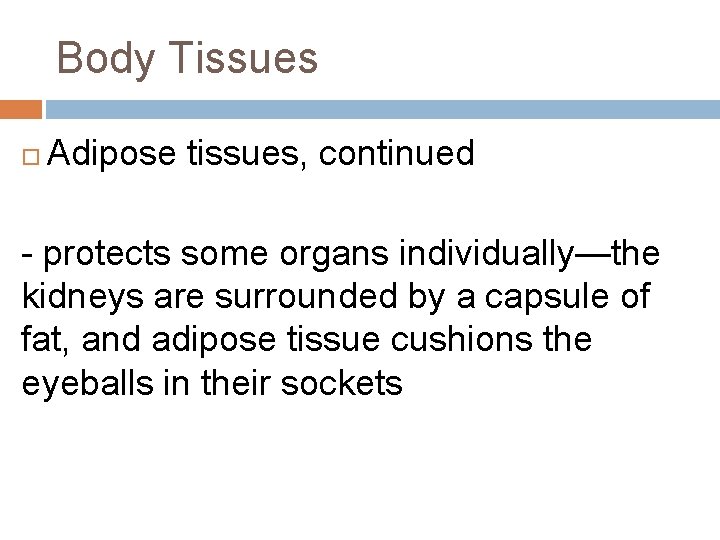 Body Tissues

Adipose tissues, continued

- protects some organs individually—the kidneys are surrounded by a capsule of fat, and adipose tissue cushions the eyeballs in their sockets